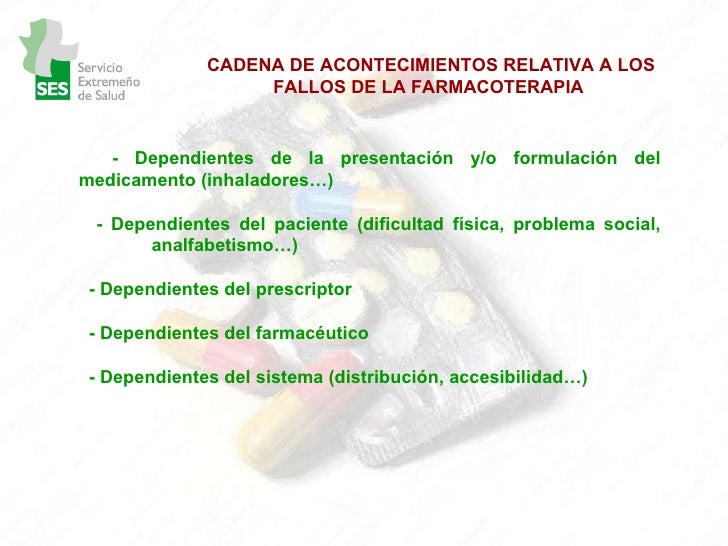 SES Servicio Extremeño de Salud

CADENA DE ACONTECIMIENTOS RELATIVA A LOS FALLOS DE LA FARMACOTERAPIA

- Dependientes de la presentación y/o formulación del medicamento (inhaladores…)

- Dependientes del paciente (dificultad física, problema social, analfabetismo…)

- Dependientes del prescriptor

- Dependientes del farmacéutico

- Dependientes del sistema (distribución, accesibilidad…)